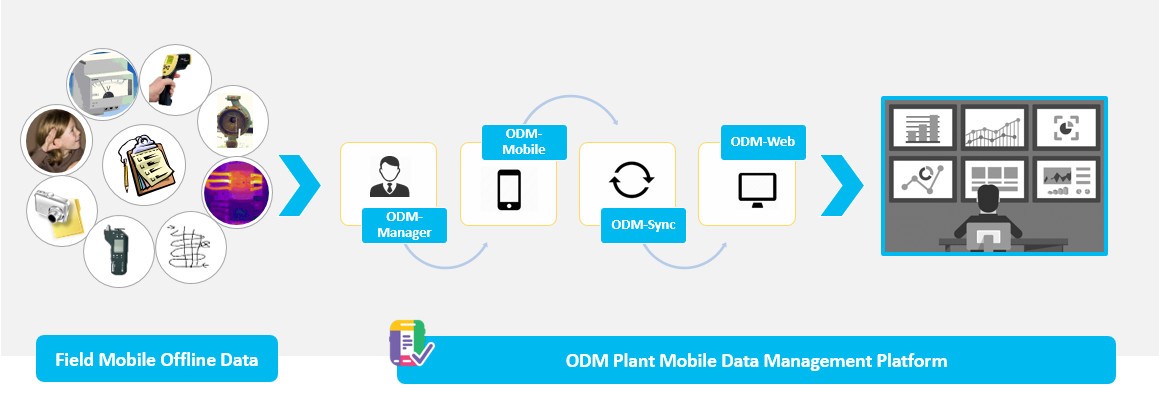 ODM-Manager

ODM-Mobile

ODM-Sync

ODM-Web

Field Mobile Offline Data

ODM Plant Mobile Data Management Platform